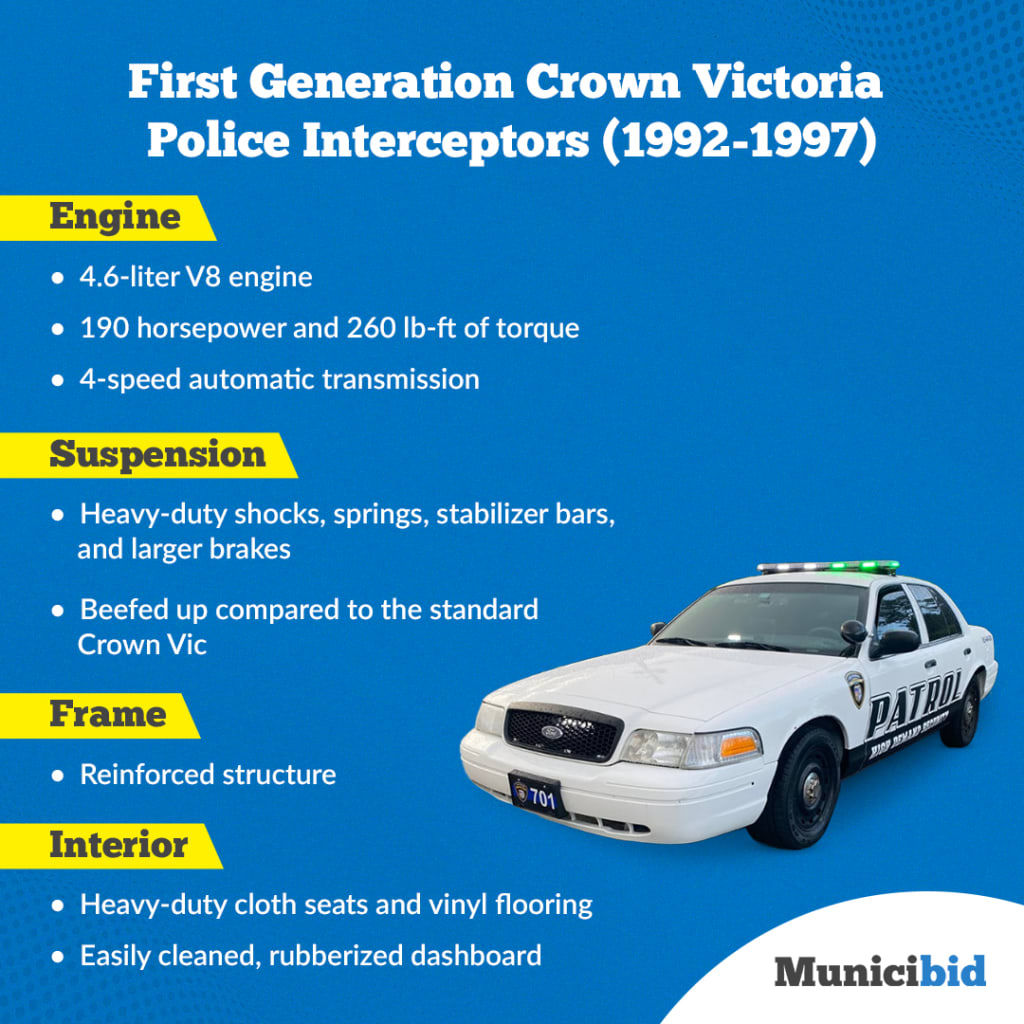 First Generation Crown Victoria Police Interceptors (1992-1997)

Engine

• 4.6-liter V8 engine
• 190 horsepower and 260 lb-ft of torque
• 4-speed automatic transmission

Suspension

• Heavy-duty shocks, springs, stabilizer bars, and larger brakes
• Beefed up compared to the standard Crown Vic

Frame

• Reinforced structure

Interior

• Heavy-duty cloth seats and vinyl flooring
• Easily cleaned, rubberized dashboard

PATROL
HIGH DEMAND SECURITY
701

Municibid